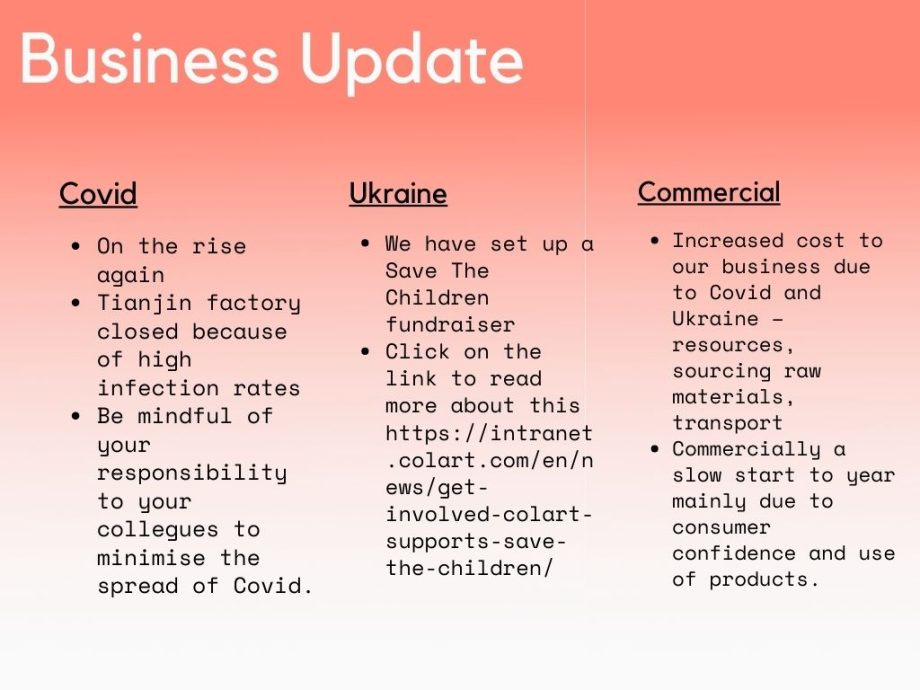 Business Update

Covid

- On the rise again
- Tianjin factory closed because of high infection rates
- Be mindful of your responsibility to your collegues to minimise the spread of Covid.

Ukraine

- We have set up a Save The Children fundraiser
- Click on the link to read more about this https://intranet.colart.com/en/news/get-involved-colart-supports-save-the-children/

Commercial

- Increased cost to our business due to Covid and Ukraine – resources, sourcing raw materials, transport
- Commercially a slow start to year mainly due to consumer confidence and use of products.